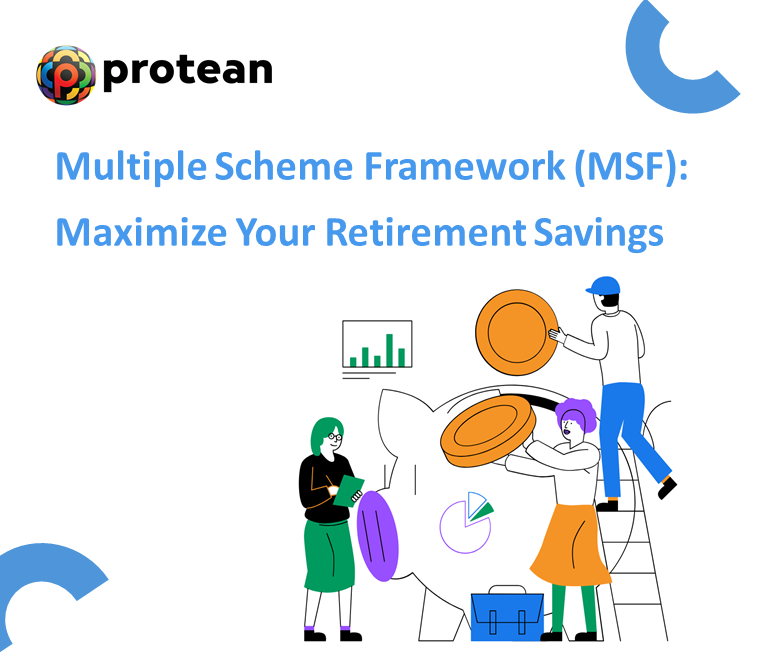 protean

Multiple Scheme Framework (MSF): Maximize Your Retirement Savings